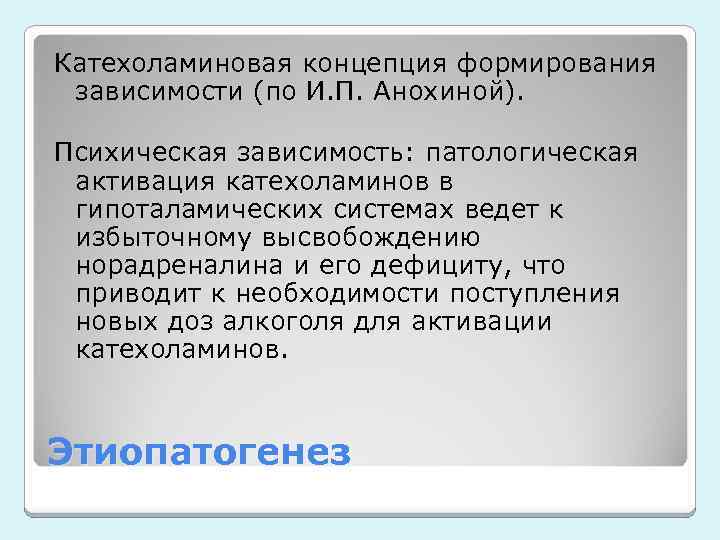 Катехоламиновая концепция формирования зависимости (по И.П. Анохиной).

Психическая зависимость: патологическая активация катехоламинов в гипоталамических системах ведет к избыточному высвобождению норадреналина и его дефициту, что приводит к необходимости поступления новых доз алкоголя для активации катехоламинов.

Этиопатогенез